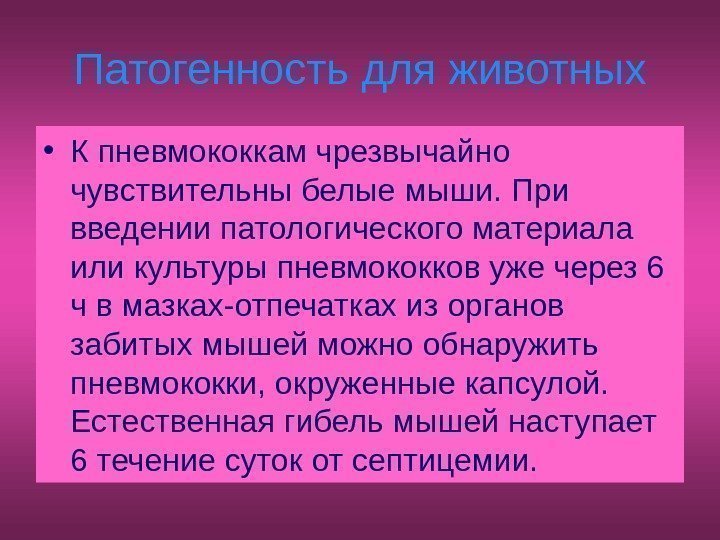 Патогенность для животных

• К пневмококкам чрезвычайно чувствительны белые мыши. При введении патологического материала или культуры пневмококков уже через 6 ч в мазках-отпечатках из органов забитых мышей можно обнаружить пневмококки, окруженные капсулой. Естественная гибель мышей наступает 6 течение суток от септицемии.